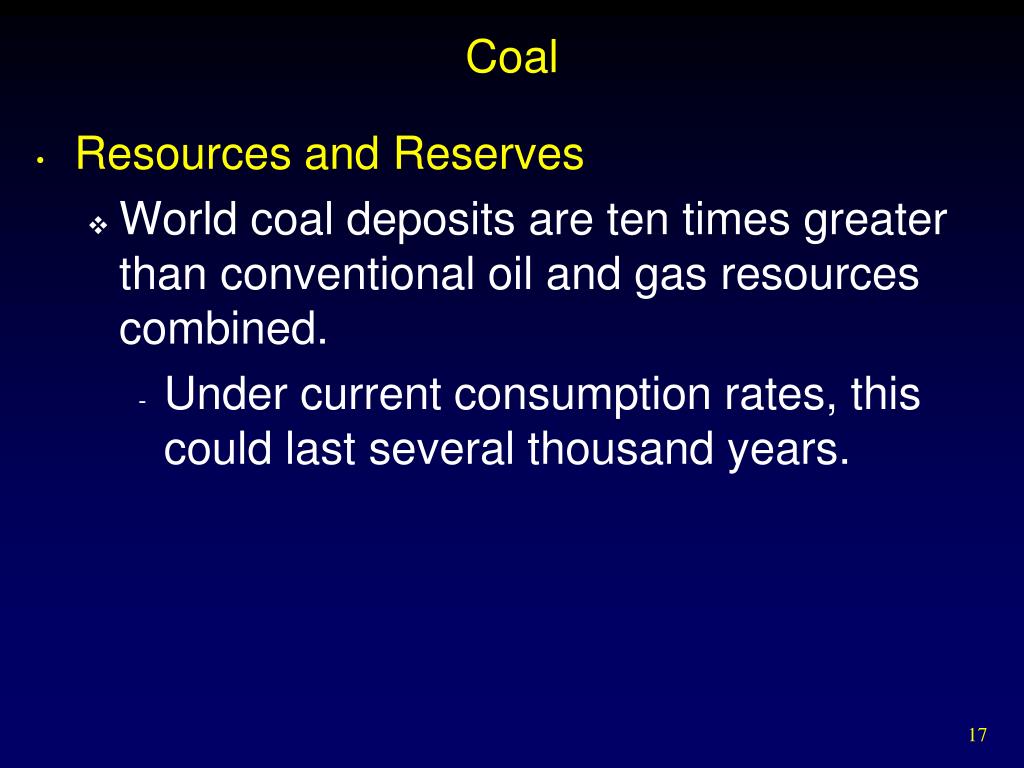 Coal

• Resources and Reserves

❖ World coal deposits are ten times greater than conventional oil and gas resources combined.

- Under current consumption rates, this could last several thousand years.

17